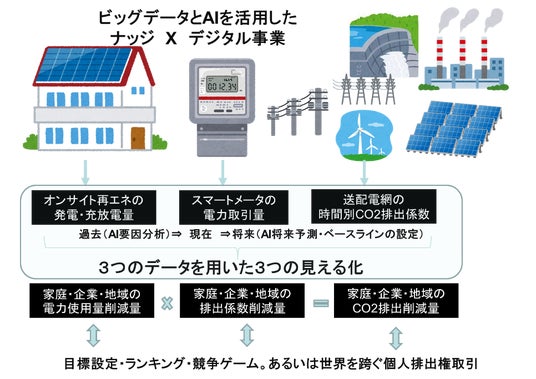 ビッグデータとAIを活用した
ナッジ X デジタル事業

0012.34

オンサイト再エネの
発電・充放電量

スマートメータの
電力取引量

送配電網の
時間別CO2排出係数

過去（AI要因分析）⇒ 現在 ⇒将来（AI将来予測・ベースラインの設定）

3つのデータを用いた3つの見える化

家庭・企業・地域の
電力使用量削減量

×

家庭・企業・地域の
排出係数削減量

=

家庭・企業・地域の
CO2排出削減量

目標設定・ランキング・競争ゲーム。あるいは世界を跨ぐ個人排出権取引